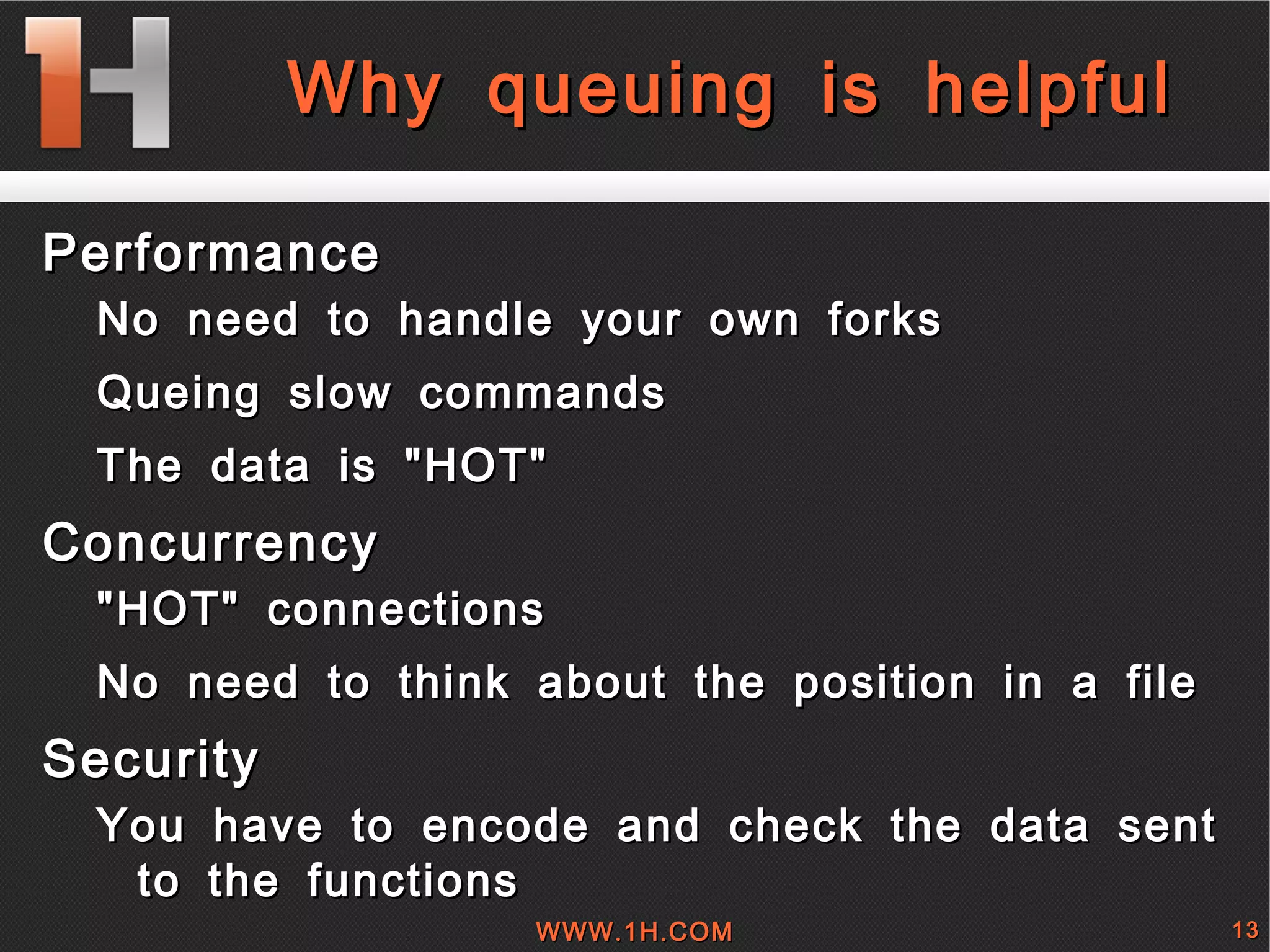 1H

Why queuing is helpful

Performance

No need to handle your own forks

Queing slow commands

The data is "HOT"

Concurrency

"HOT" connections

No need to think about the position in a file

Security

You have to encode and check the data sent to the functions

WWW.1H.COM

13